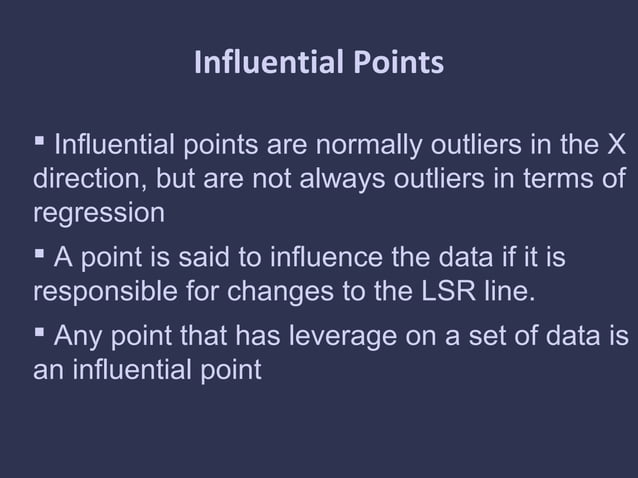 Influential Points

▪ Influential points are normally outliers in the X direction, but are not always outliers in terms of regression

▪ A point is said to influence the data if it is responsible for changes to the LSR line.

▪ Any point that has leverage on a set of data is an influential point